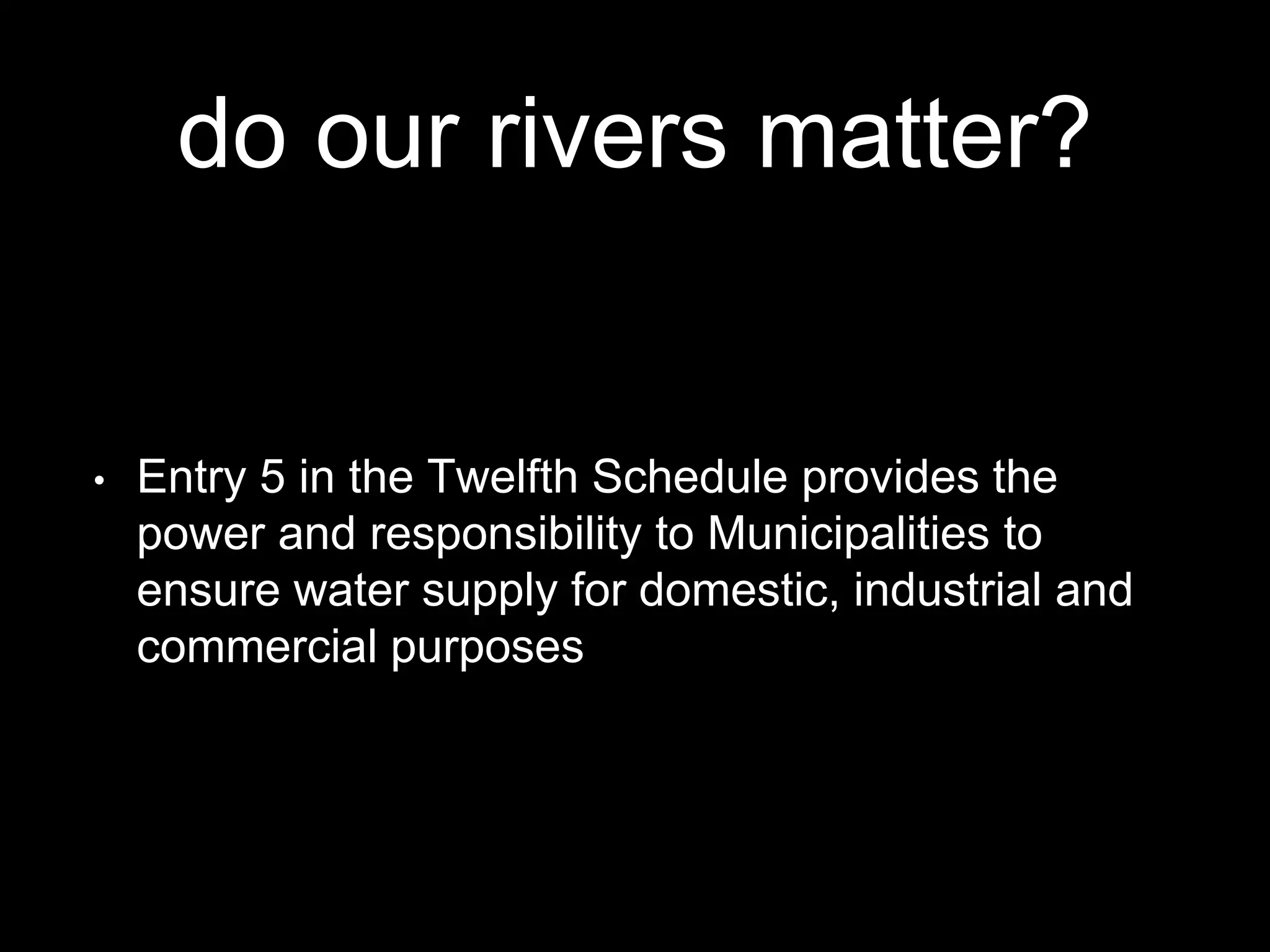 do our rivers matter?

• Entry 5 in the Twelfth Schedule provides the power and responsibility to Municipalities to ensure water supply for domestic, industrial and commercial purposes